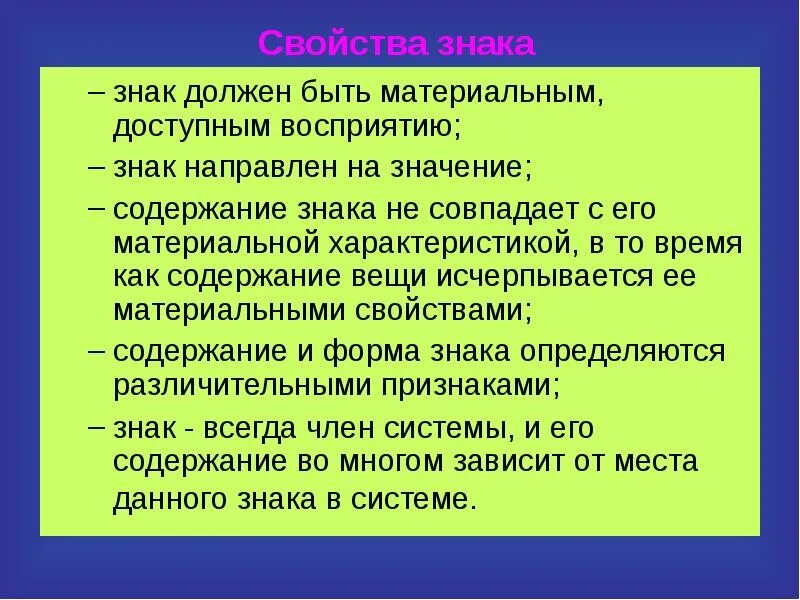 Свойства знака

– знак должен быть материальным, доступным восприятию;

– знак направлен на значение;

– содержание знака не совпадает с его материальной характеристикой, в то время как содержание вещи исчерпывается ее материальными свойствами;

– содержание и форма знака определяются различительными признаками;

– знак - всегда член системы, и его содержание во многом зависит от места данного знака в системе.